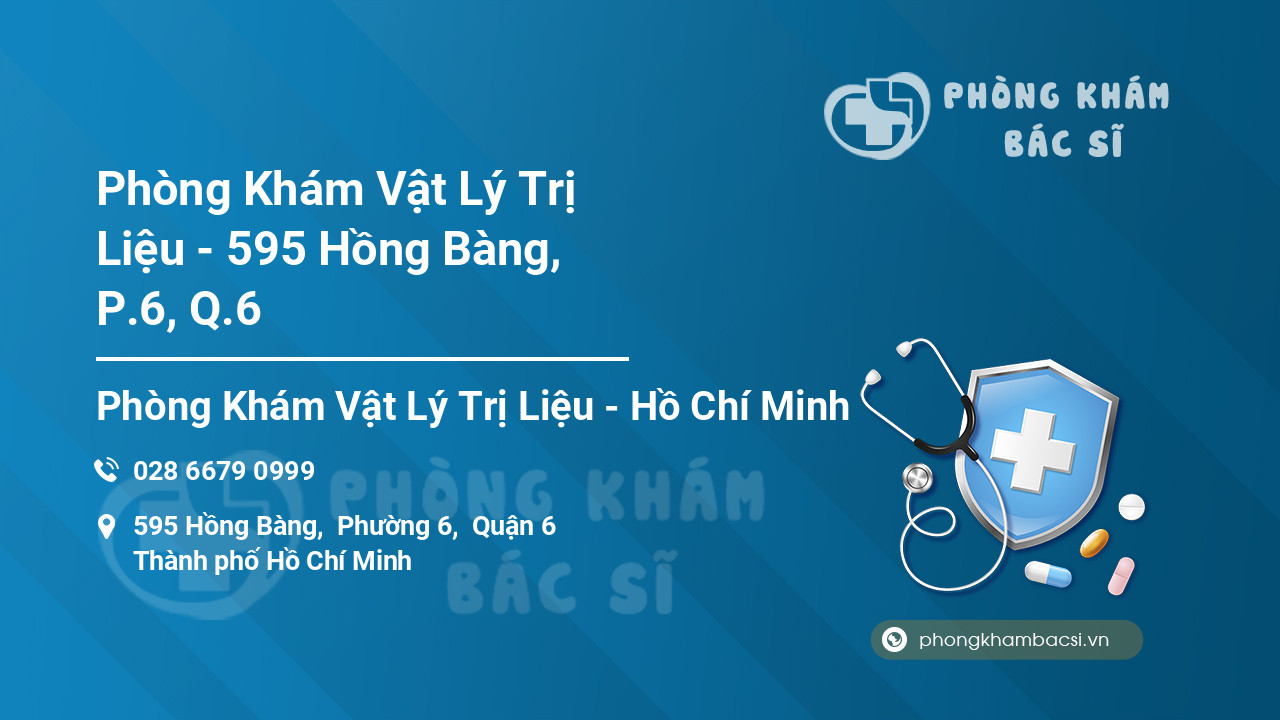 PHÒNG KHÁM BÁC SĨ

Phòng Khám Vật Lý Trị Liệu - 595 Hồng Bàng, P.6, Q.6

Phòng Khám Vật Lý Trị Liệu - Hồ Chí Minh

028 6679 0999

595 Hồng Bàng, Phường 6, Quận 6
Thành phố Hồ Chí Minh

PHÒNG KHÁM BÁC SĨ

phongkhambacsi.vn